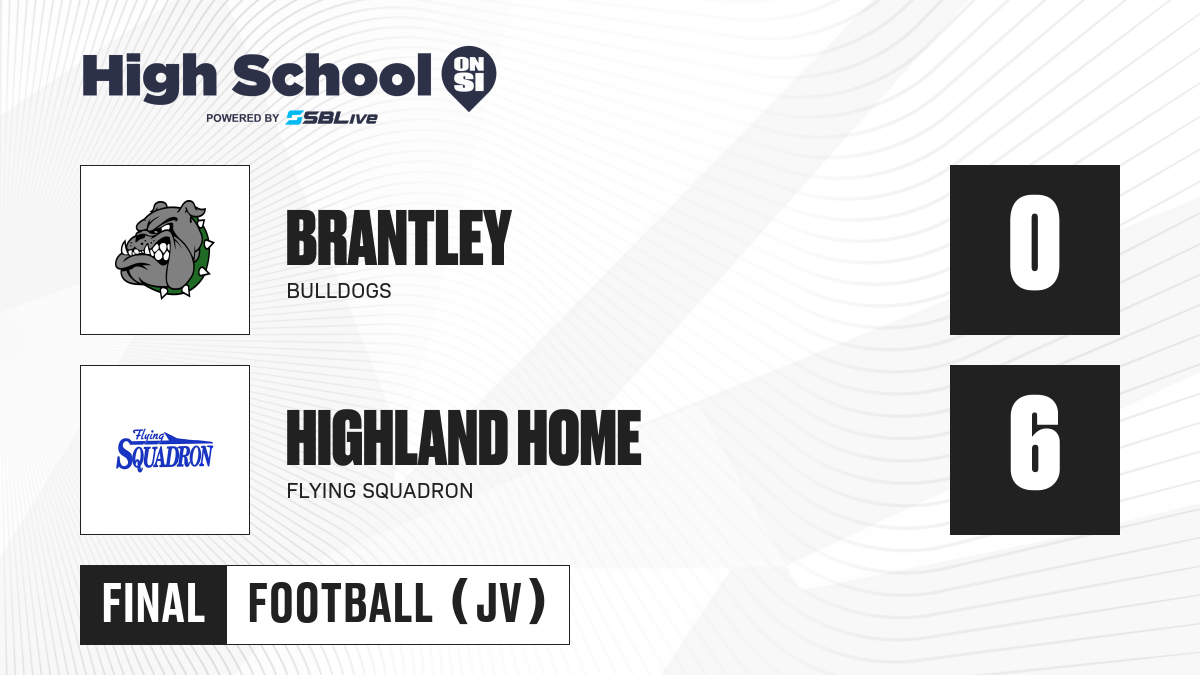 High School ON SI
POWERED BY SBLive

BRANTLEY
BULLDOGS
0

Flying SQUADRON
HIGHLAND HOME
FLYING SQUADRON
6

FINAL FOOTBALL (JV)